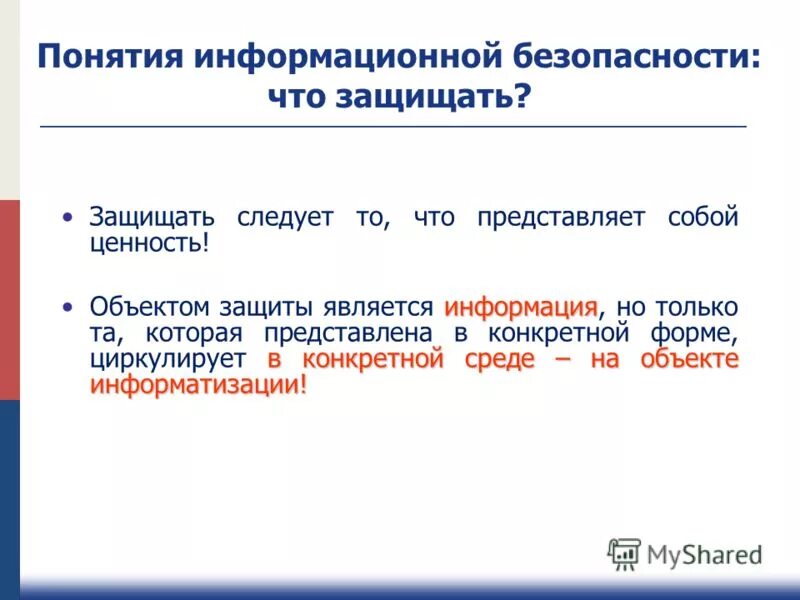 Понятия информационной безопасности: что защищать?

• Защищать следует то, что представляет собой ценность!

• Объектом защиты является информация, но только та, которая представлена в конкретной форме, циркулирует в конкретной среде – на объекте информатизации!

MyShared